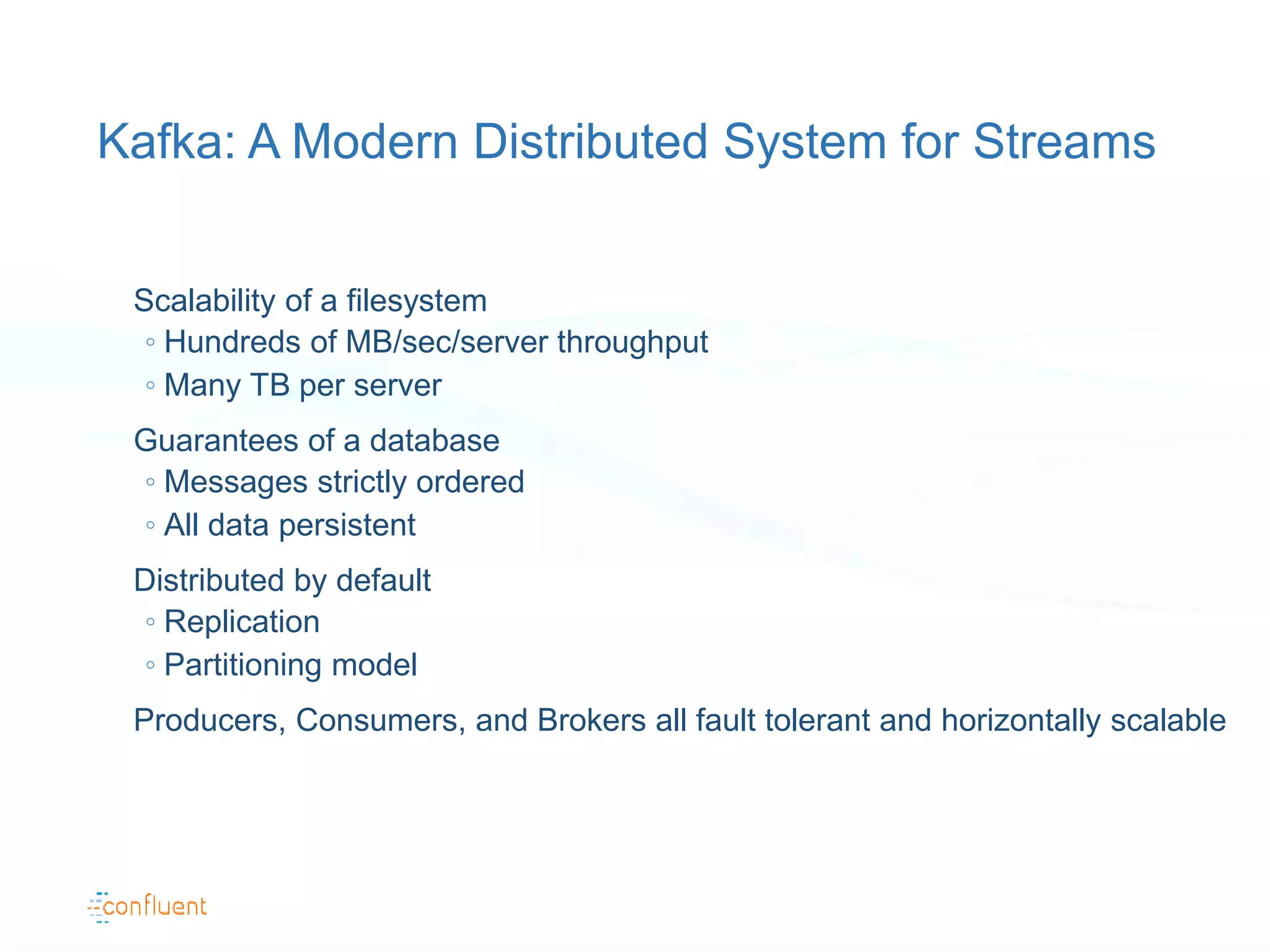 Kafka: A Modern Distributed System for Streams

Scalability of a filesystem
◦ Hundreds of MB/sec/server throughput
◦ Many TB per server

Guarantees of a database
◦ Messages strictly ordered
◦ All data persistent

Distributed by default
◦ Replication
◦ Partitioning model

Producers, Consumers, and Brokers all fault tolerant and horizontally scalable

confluent